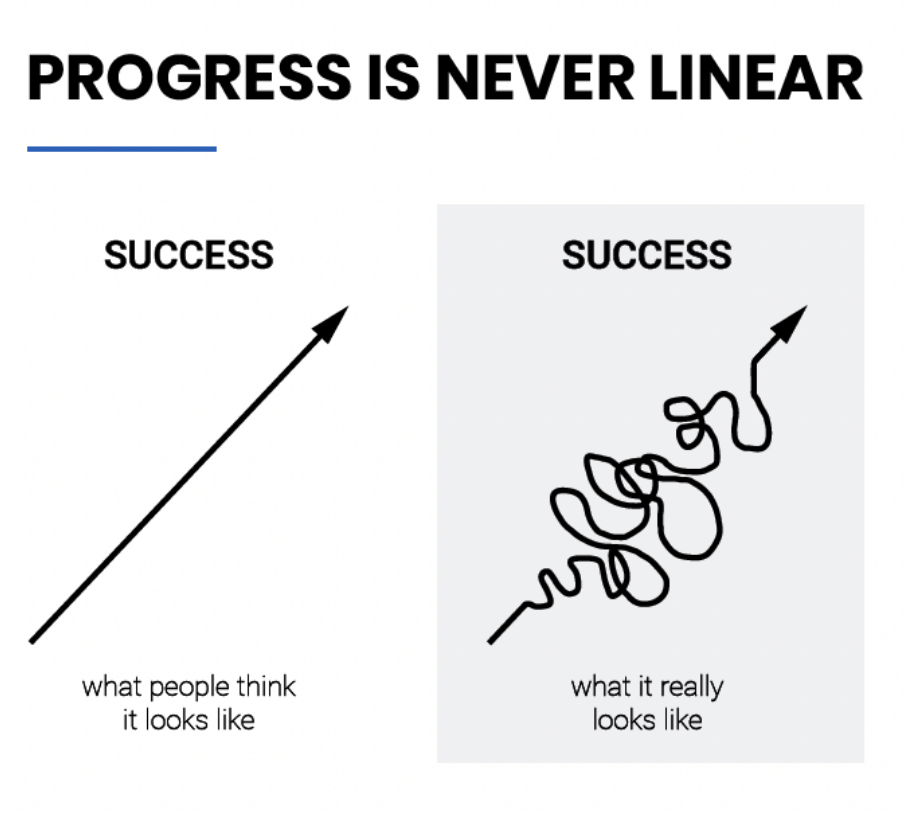 PROGRESS IS NEVER LINEAR

SUCCESS

what people think it looks like

SUCCESS

what it really looks like